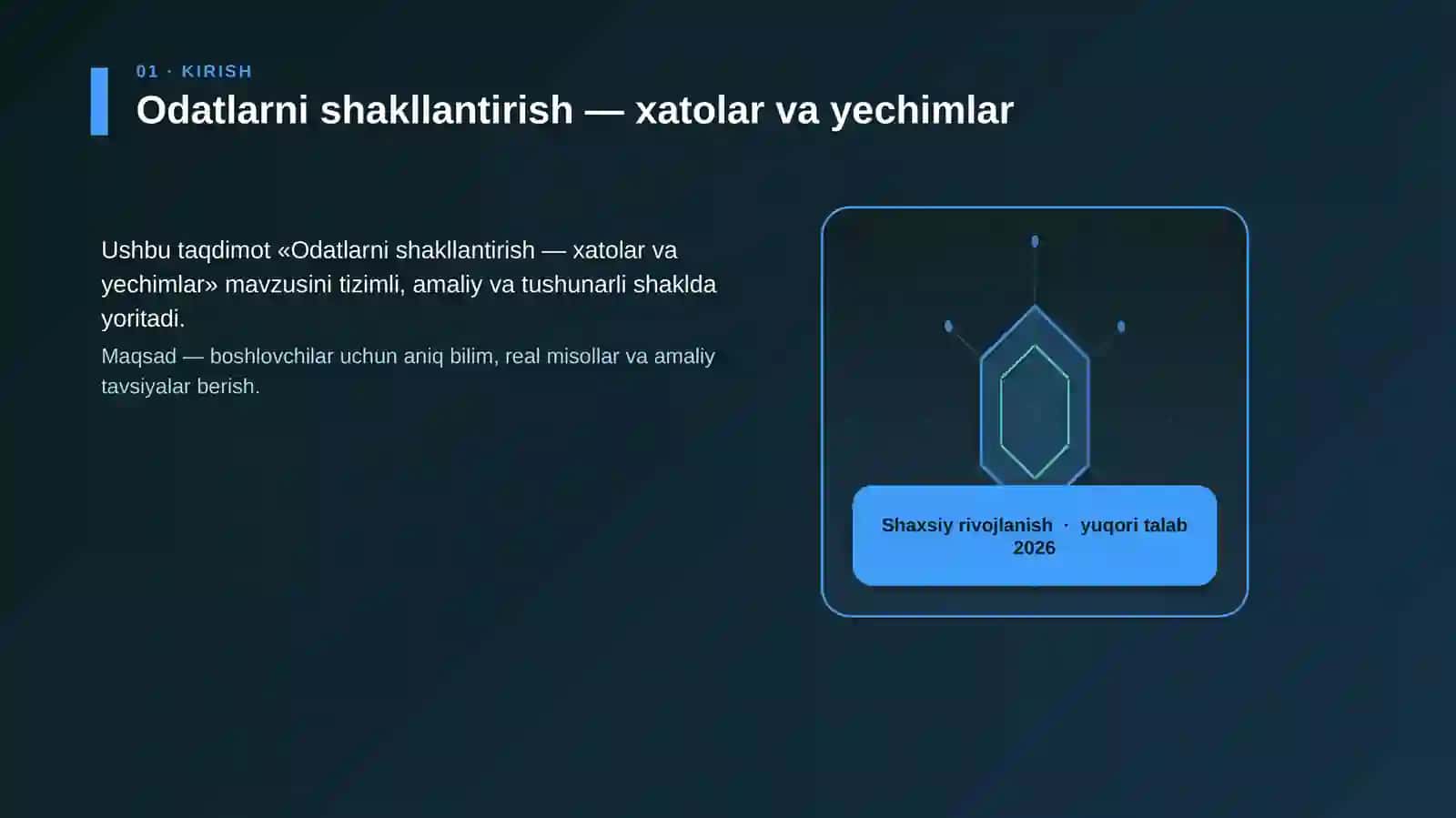 01 · KIRISH

Odatlarni shakllantirish — xatolar va yechimlar

Ushbu taqdimot «Odatlarni shakllantirish — xatolar va yechimlar» mavzusini tizimli, amaliy va tushunarli shaklda yoritadi.

Maqsad — boshlovchilar uchun aniq bilim, real misollar va amaliy tavsiyalar berish.

Shaxsiy rivojlanish · yuqori talab 2026